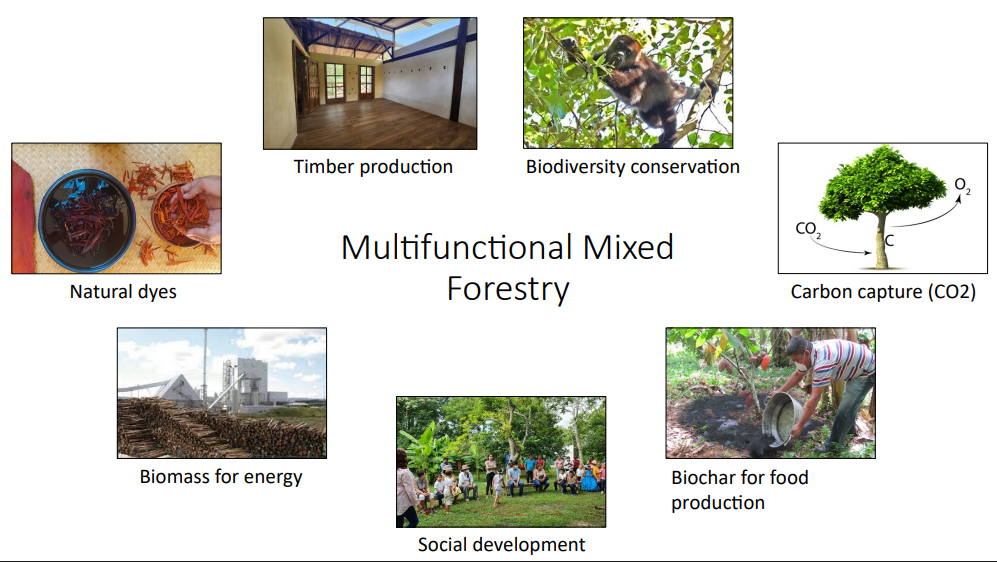 Timber production

Biodiversity conservation

Natural dyes

Multifunctional Mixed Forestry

$CO_2$

C

$O_2$

Carbon capture (CO2)

Biomass for energy

Social development

Biochar for food production